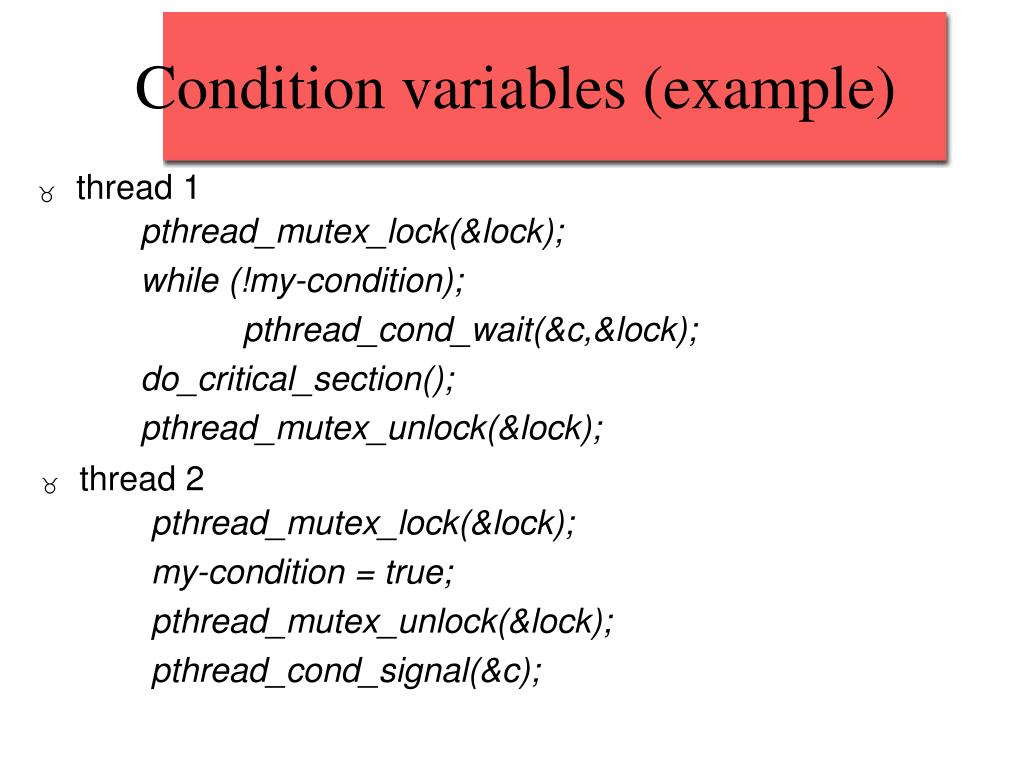 Condition variables (example)

thread 1

pthread_mutex_lock(&lock);

while (!my-condition);

pthread_cond_wait(&c,&lock);

do_critical_section();

pthread_mutex_unlock(&lock);

thread 2

pthread_mutex_lock(&lock);

my-condition = true;

pthread_mutex_unlock(&lock);

pthread_cond_signal(&c);